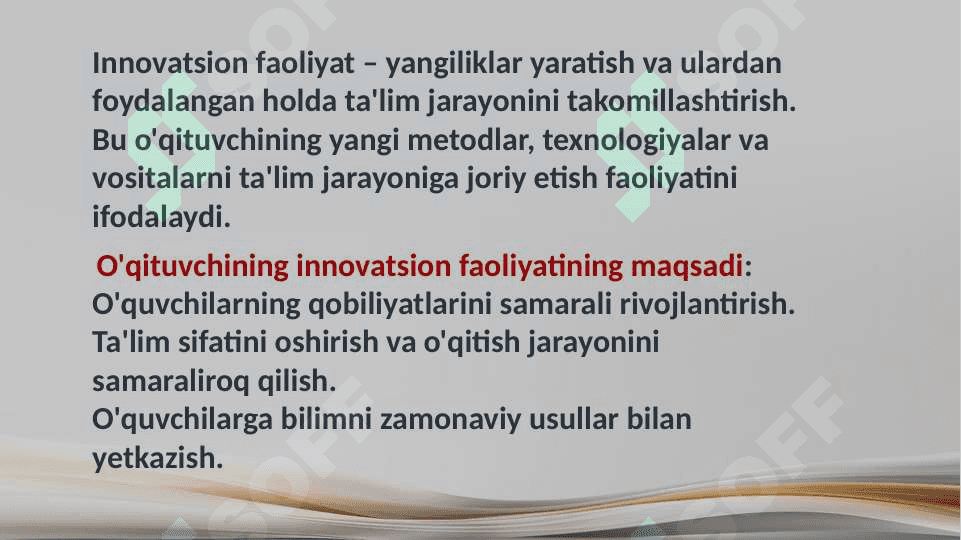 Innovatsion faoliyat – yangiliklar yaratish va ulardan foydalangan holda ta'lim jarayonini takomillashtirish. Bu o'qituvchining yangi metodlar, texnologiyalar va vositalarni ta'lim jarayoniga joriy etish faoliyatini ifodalaydi.

O'qituvchining innovatsion faoliyatining maqsadi:
O'quvchilarning qobiliyatlarini samarali rivojlantirish.
Ta'lim sifatini oshirish va o'qitish jarayonini samaraliroq qilish.
O'quvchilarga bilimni zamonaviy usullar bilan yetkazish.